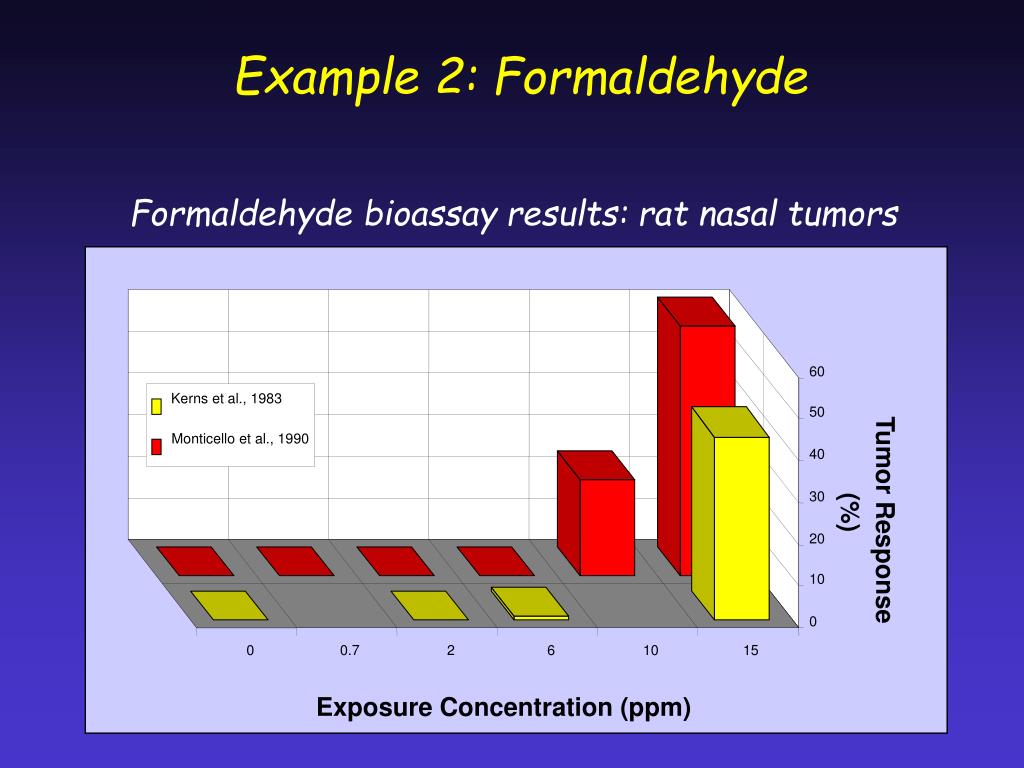 Example 2: Formaldehyde

Formaldehyde bioassay results: rat nasal tumors

Kerns et al., 1983

Monticello et al., 1990

60
50
40
30
20
10
0

Tumor Response (%)

0
0.7
2
6
10
15

Exposure Concentration (ppm)